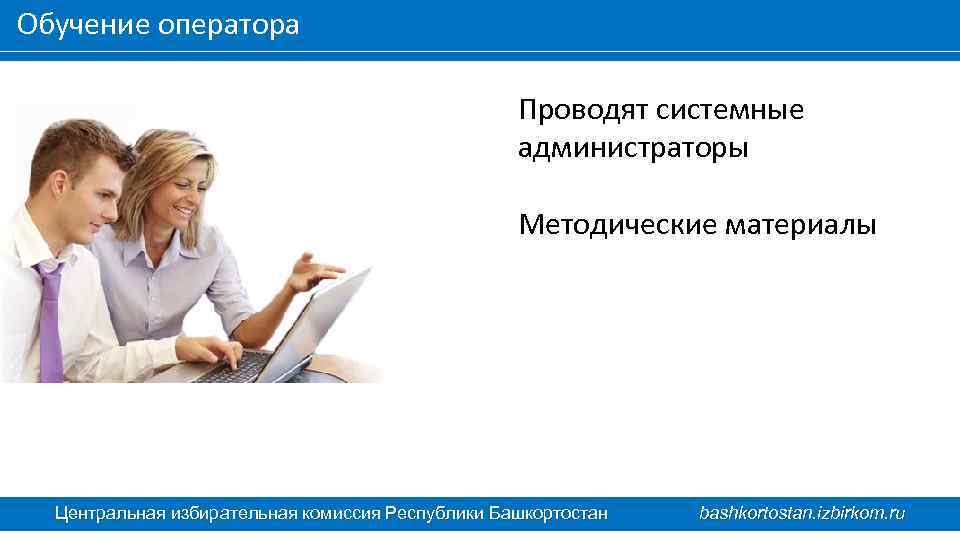 Обучение оператора

Проводят системные администраторы

Методические материалы

Центральная избирательная комиссия Республики Башкортостан

bashkortostan.izbirkom.ru